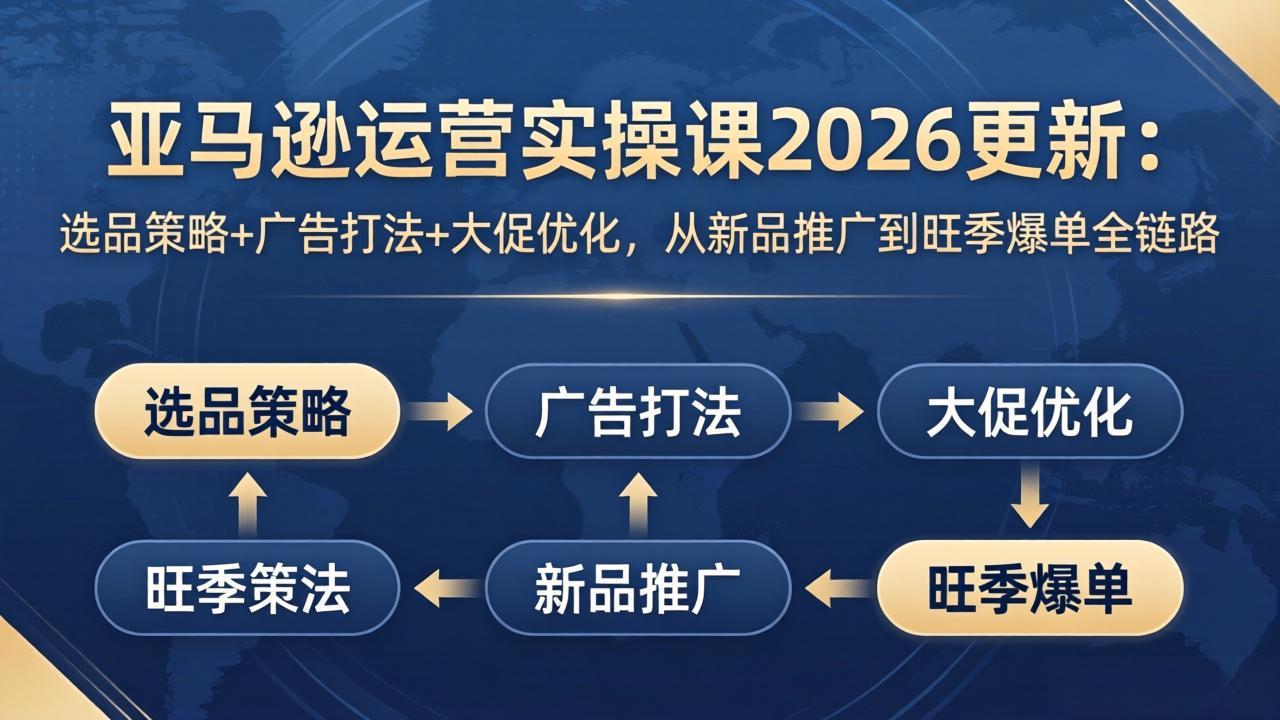 亚马逊运营实操课2026更新：

选品策略+广告打法+大促优化，从新品推广到旺季爆单全链路

选品策略

广告打法

大促优化

旺季策法

新品推广

旺季爆单